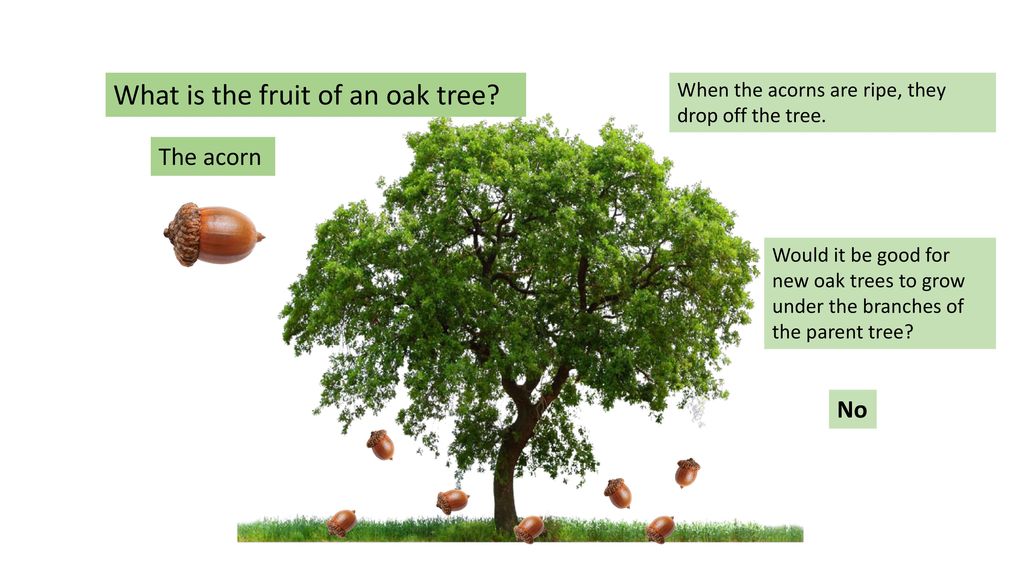 What is the fruit of an oak tree?

The acorn

When the acorns are ripe, they drop off the tree.

Would it be good for new oak trees to grow under the branches of the parent tree?

No